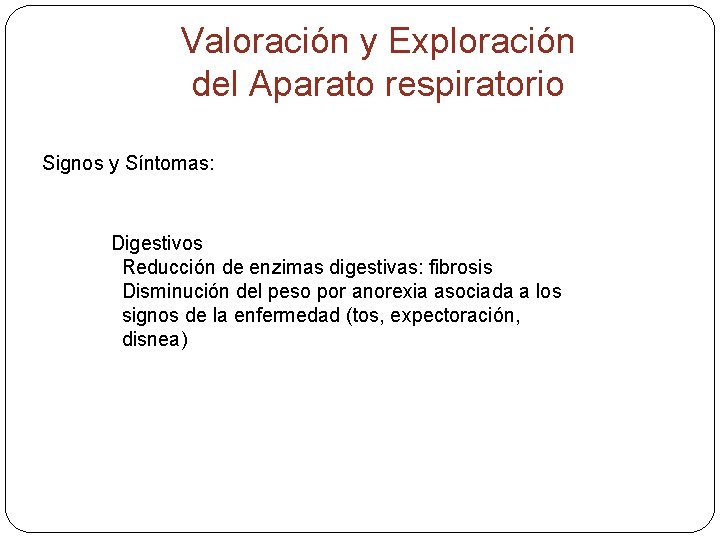 Valoración y Exploración del Aparato respiratorio

Signos y Síntomas:

Digestivos
Reducción de enzimas digestivas: fibrosis
Disminución del peso por anorexia asociada a los signos de la enfermedad (tos, expectoración, disnea)